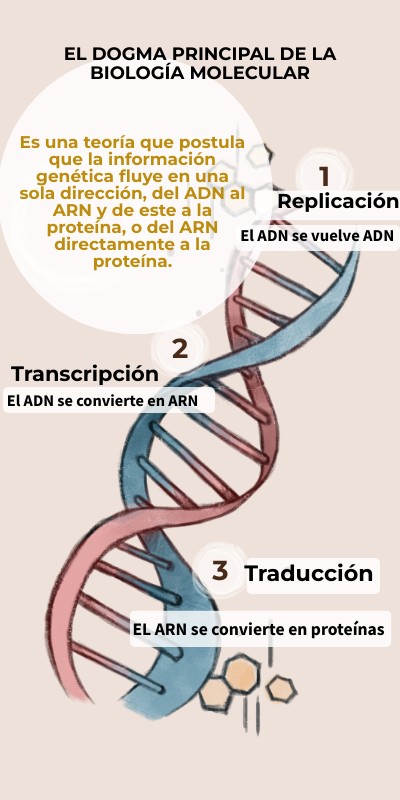 EL DOGMA PRINCIPAL DE LA BIOLOGÍA MOLECULAR

Es una teoría que postula que la información genética fluye en una sola dirección, del ADN al ARN y de este a la proteína, o del ARN directamente a la proteína.

1
Replicación
El ADN se vuelve ADN

2
Transcripción
El ADN se convierte en ARN

3
Traducción
EL ARN se convierte en proteínas